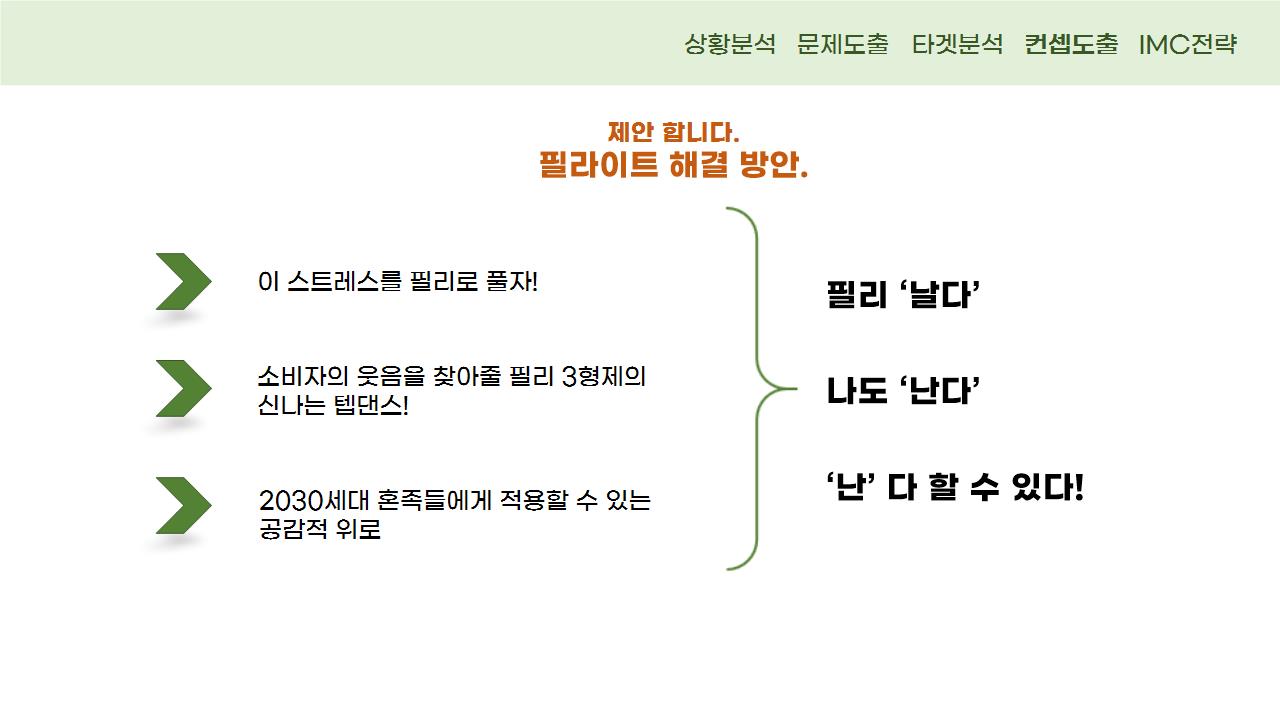 상황분석 문제도출 타겟분석 컨셉도출 IMC전략

제안 합니다.
필라이트 해결 방안.

이 스트레스를 필리로 풀자!

소비자의 웃음을 찾아줄 필리 3형제의 신나는 텝댄스!

2030세대 혼족들에게 적용할 수 있는 공감적 위로

필리 ‘날다’

나도 ‘난다’

‘난’ 다 할 수 있다!